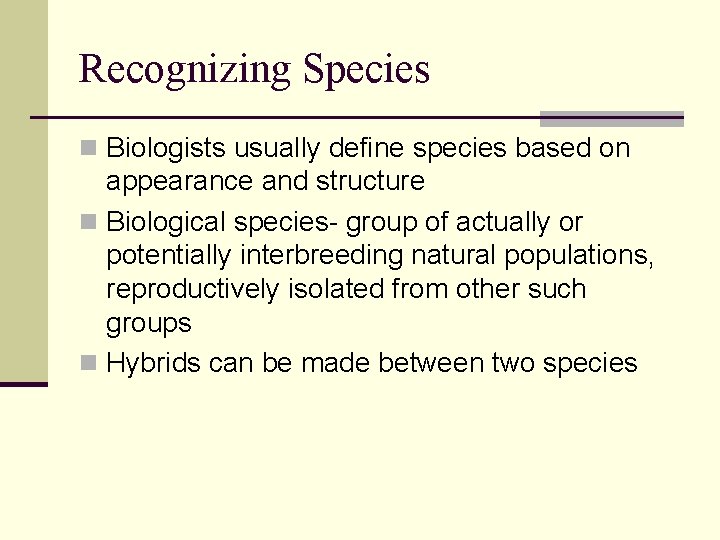 Recognizing Species

Biologists usually define species based on appearance and structure

Biological species- group of actually or potentially interbreeding natural populations, reproductively isolated from other such groups

Hybrids can be made between two species